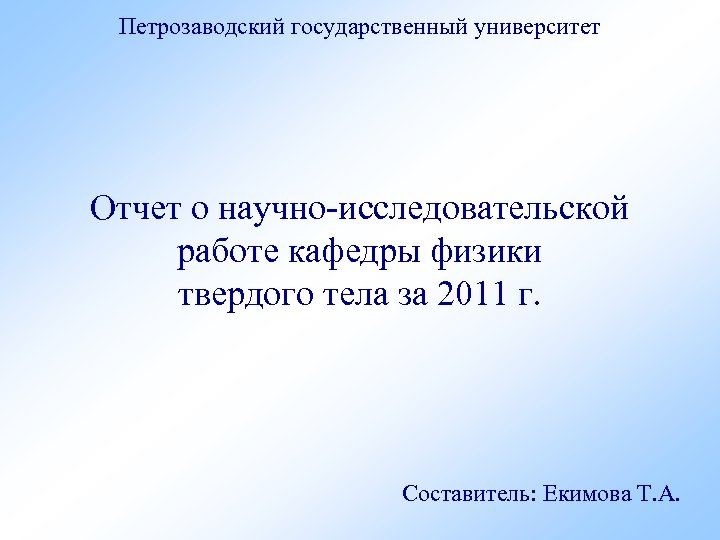 Петрозаводский государственный университет

Отчет о научно-исследовательской работе кафедры физики твердого тела за 2011 г.

Составитель: Екимова Т.А.